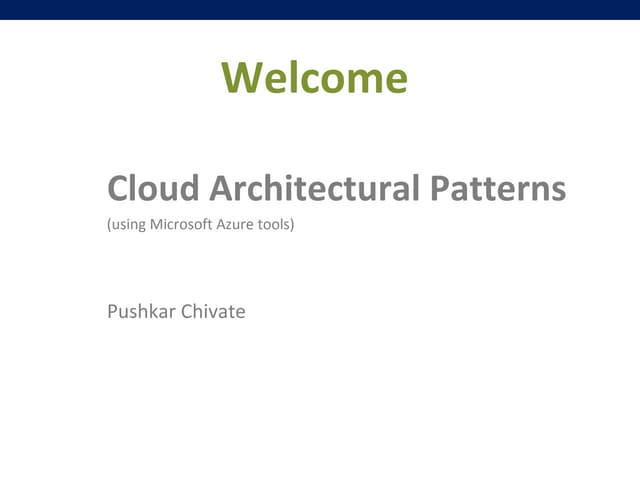 Welcome

Cloud Architectural Patterns

(using Microsoft Azure tools)

Pushkar Chivate